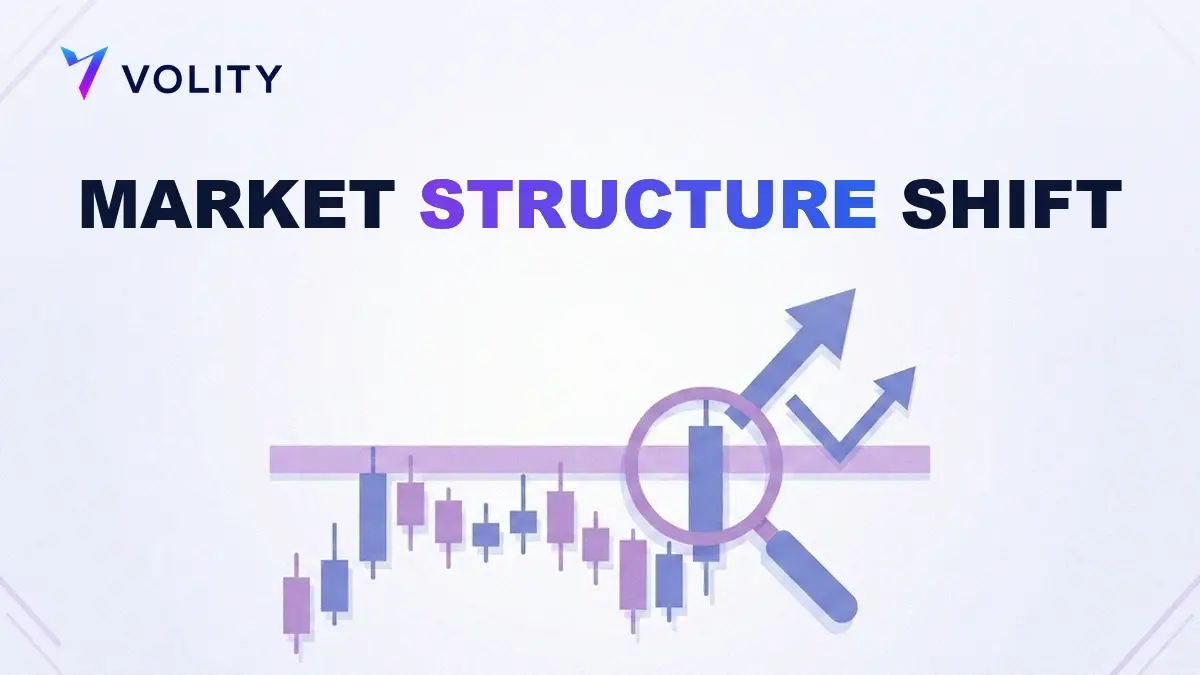 VOLITY

MARKET STRUCTURE SHIFT